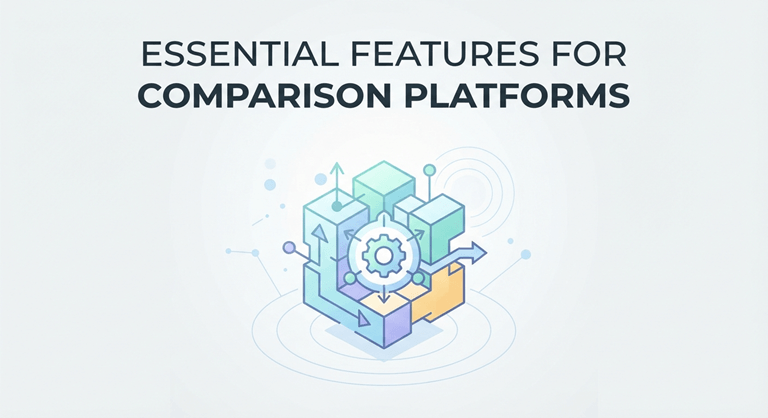 ESSENTIAL FEATURES FOR
COMPARISON PLATFORMS